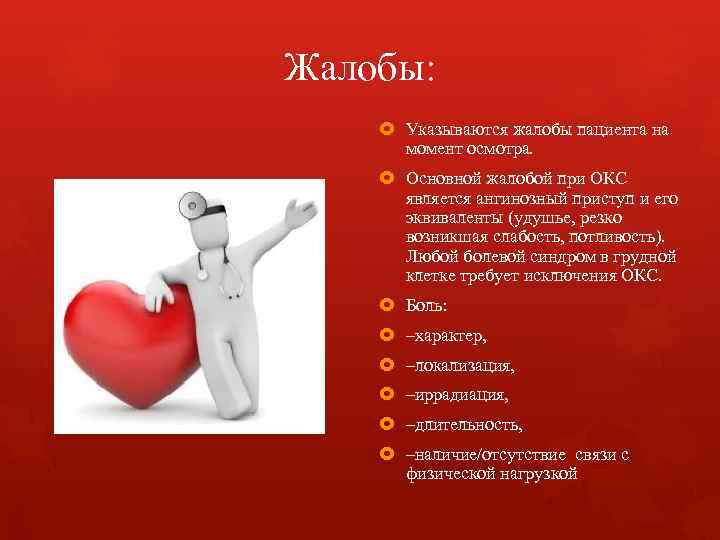 Жалобы:

Указываются жалобы пациента на момент осмотра.

Основной жалобой при ОКС является ангинозный приступ и его эквиваленты (удушье, резко возникшая слабость, потливость). Любой болевой синдром в грудной клетке требует исключения ОКС.

Боль:

–характер,

–локализация,

–иррадиация,

–длительность,

–наличие/отсутствие связи с физической нагрузкой